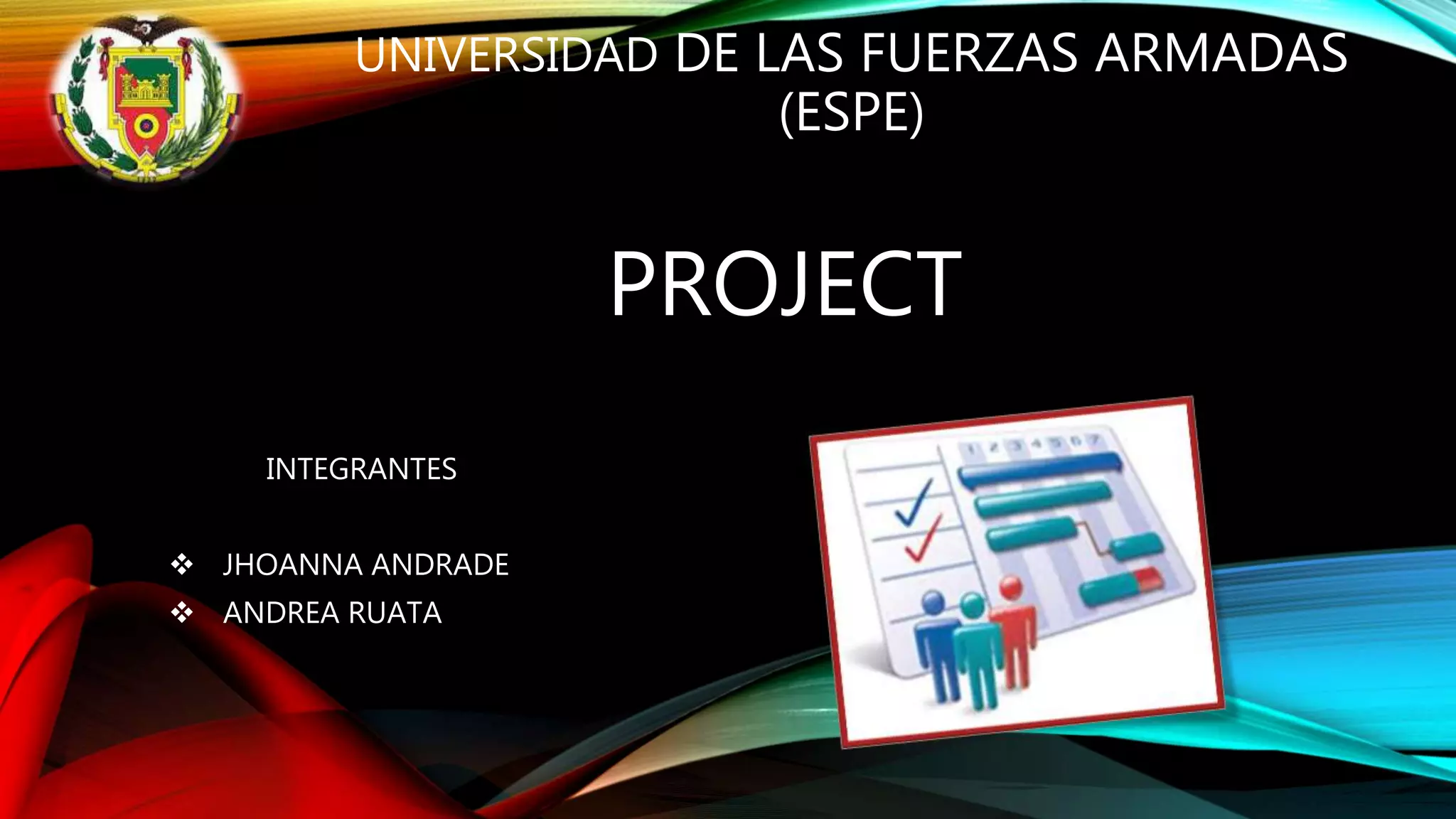 UNIVERSIDAD DE LAS FUERZAS ARMADAS (ESPE)

PROJECT

INTEGRANTES

❖ JHOANNA ANDRADE
❖ ANDREA RUATA

1 2 3 4 5 6 7